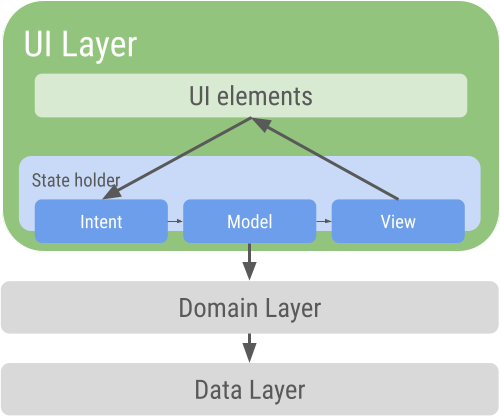 UI Layer

UI elements

State holder

Intent

Model

View

Domain Layer

Data Layer